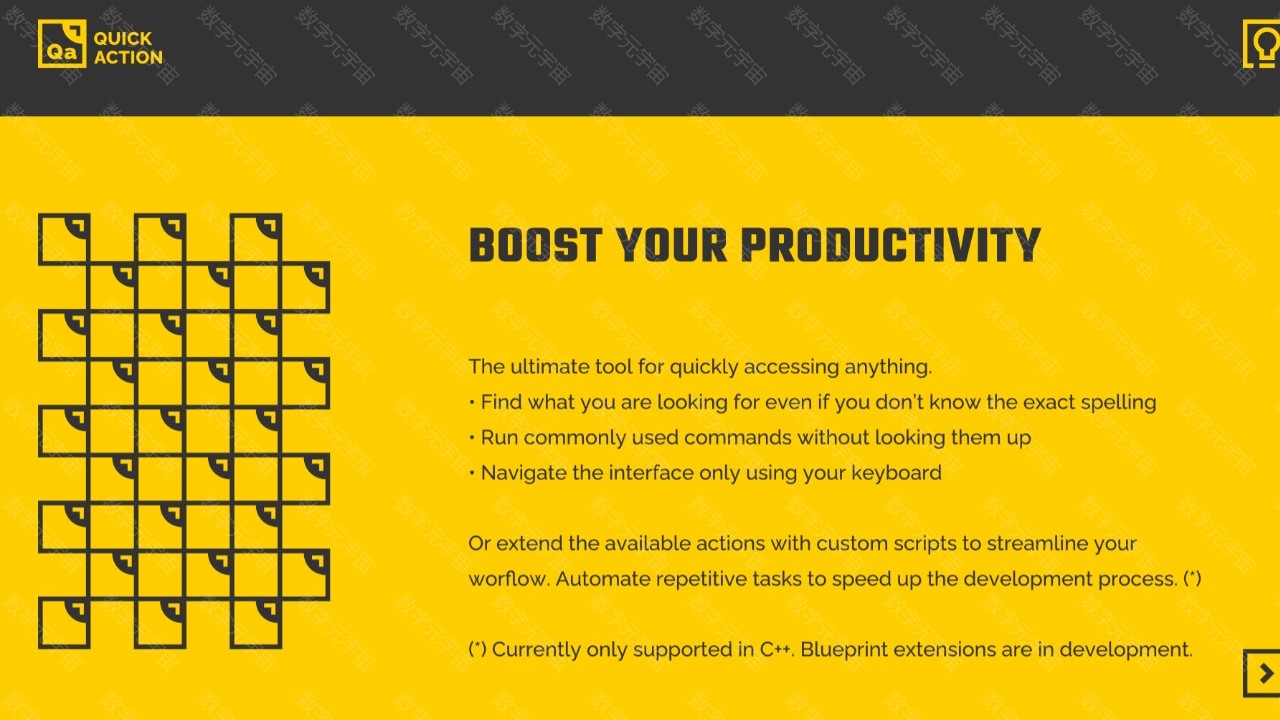 Qa QUICK ACTION

数字元宇宙

BOOST YOUR PRODUCTIVITY

The ultimate tool for quickly accessing anything.
• Find what you are looking for even if you don't know the exact spelling
• Run commonly used commands without looking them up
• Navigate the interface only using your keyboard

Or extend the available actions with custom scripts to streamline your worflow. Automate repetitive tasks to speed up the development process. (*)

(*) Currently only supported in C++. Blueprint extensions are in development.